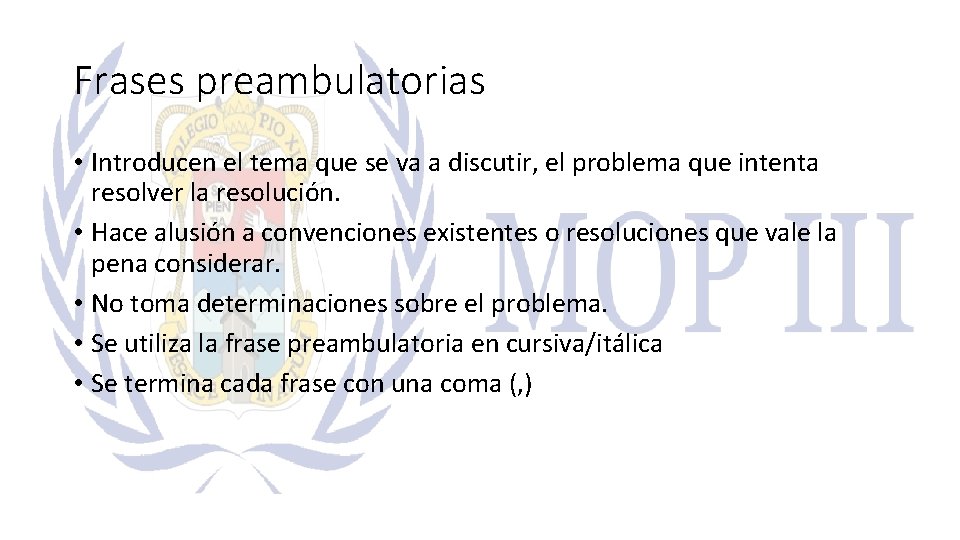 Frases preambulatorias

• Introducen el tema que se va a discutir, el problema que intenta resolver la resolución.
• Hace alusión a convenciones existentes o resoluciones que vale la pena considerar.
• No toma determinaciones sobre el problema.
• Se utiliza la frase preambulatoria en cursiva/itálica
• Se termina cada frase con una coma (,)

COLEGIO PIO XI

MOP III